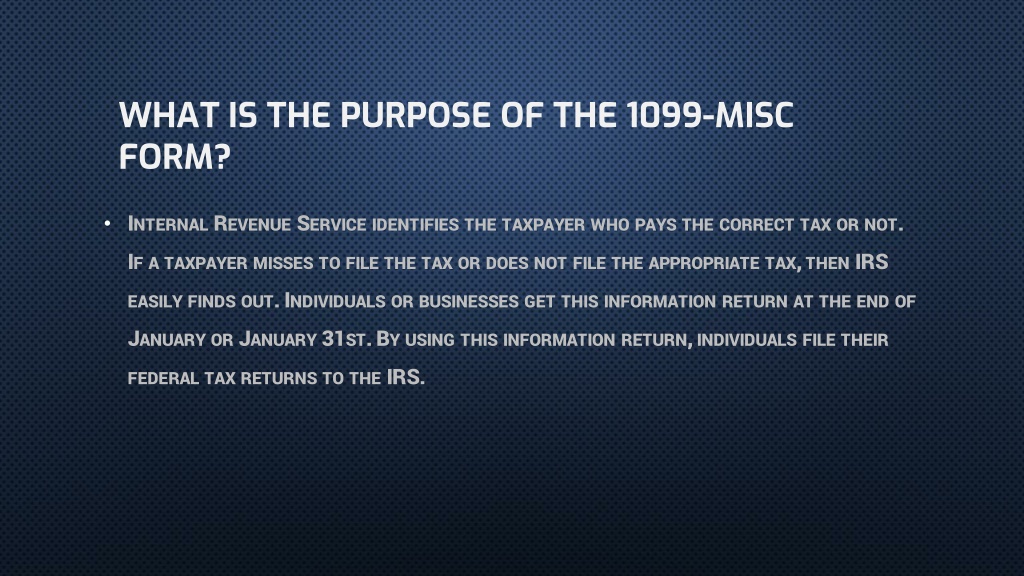 WHAT IS THE PURPOSE OF THE 1099-MISC FORM?

• Internal Revenue Service identifies the taxpayer who pays the correct tax or not. If a taxpayer misses to file the tax or does not file the appropriate tax, then IRS easily finds out. Individuals or businesses get this information return at the end of January or January 31st. By using this information return, individuals file their federal tax returns to the IRS.